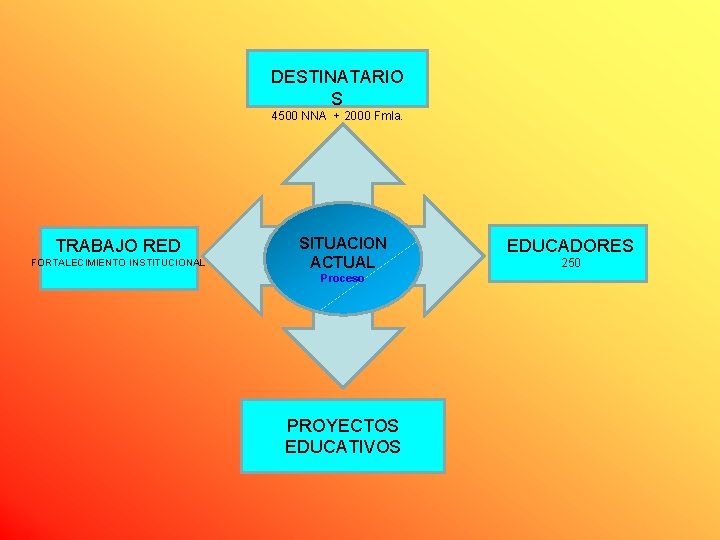 DESTINATARIO S
4500 NNA + 2000 Fmla.

TRABAJO RED
FORTALECIMIENTO INSTITUCIONAL

SITUACION ACTUAL
Proceso

EDUCADORES
250

PROYECTOS EDUCATIVOS